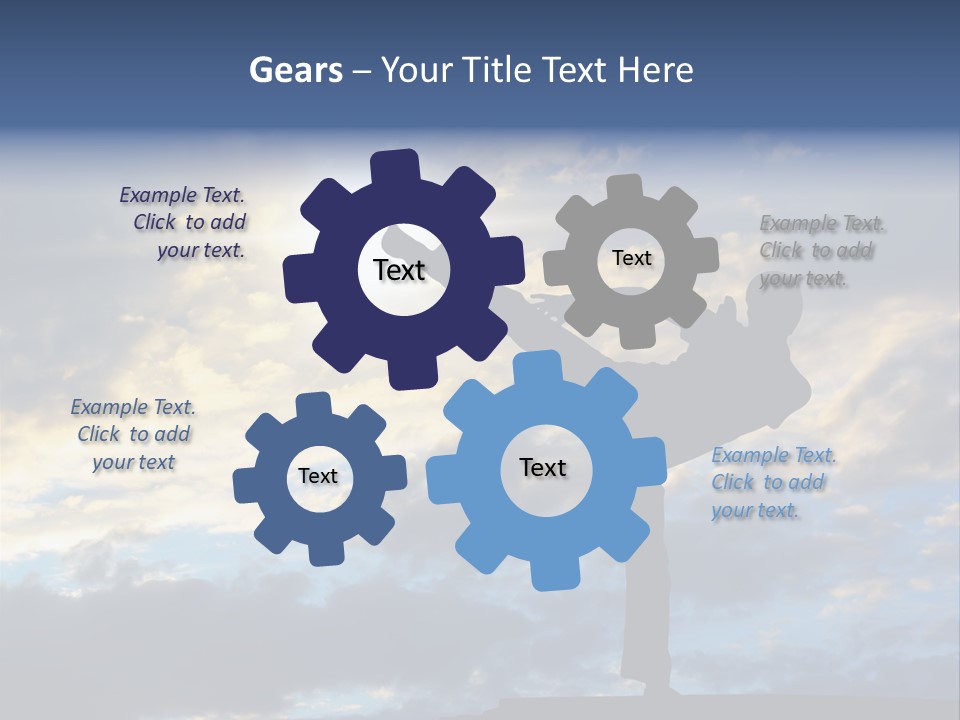 Gears – Your Title Text Here

Example Text. Click to add your text.

Text

Text

Example Text. Click to add your text.

Example Text. Click to add your text

Text

Text

Example Text. Click to add your text.